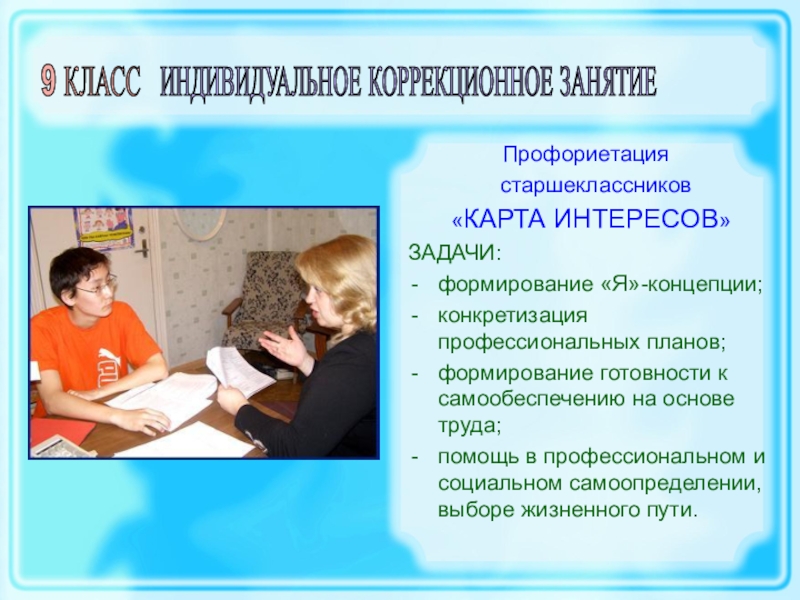 9 КЛАСС ИНДИВИДУАЛЬНОЕ КОРРЕКЦИОННОЕ ЗАНЯТИЕ

Профориетация старшеклассников
«КАРТА ИНТЕРЕСОВ»

ЗАДАЧИ:
- формирование «Я»-концепции;
- конкретизация профессиональных планов;
- формирование готовности к самообеспечению на основе труда;
- помощь в профессиональном и социальном самоопределении, выборе жизненного пути.